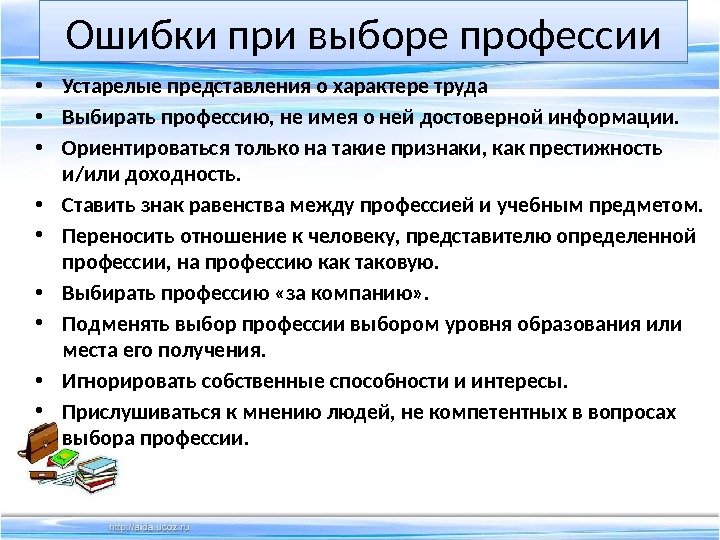 Ошибки при выборе профессии

• Устарелые представления о характере труда
• Выбирать профессию, не имея о ней достоверной информации.
• Ориентироваться только на такие признаки, как престижность и/или доходность.
• Ставить знак равенства между профессией и учебным предметом.
• Переносить отношение к человеку, представителю определенной профессии, на профессию как таковую.
• Выбирать профессию «за компанию».
• Подменять выбор профессии выбором уровня образования или места его получения.
• Игнорировать собственные способности и интересы.
• Прислушиваться к мнению людей, не компетентных в вопросах выбора профессии.

http://aida.ucoz.ru